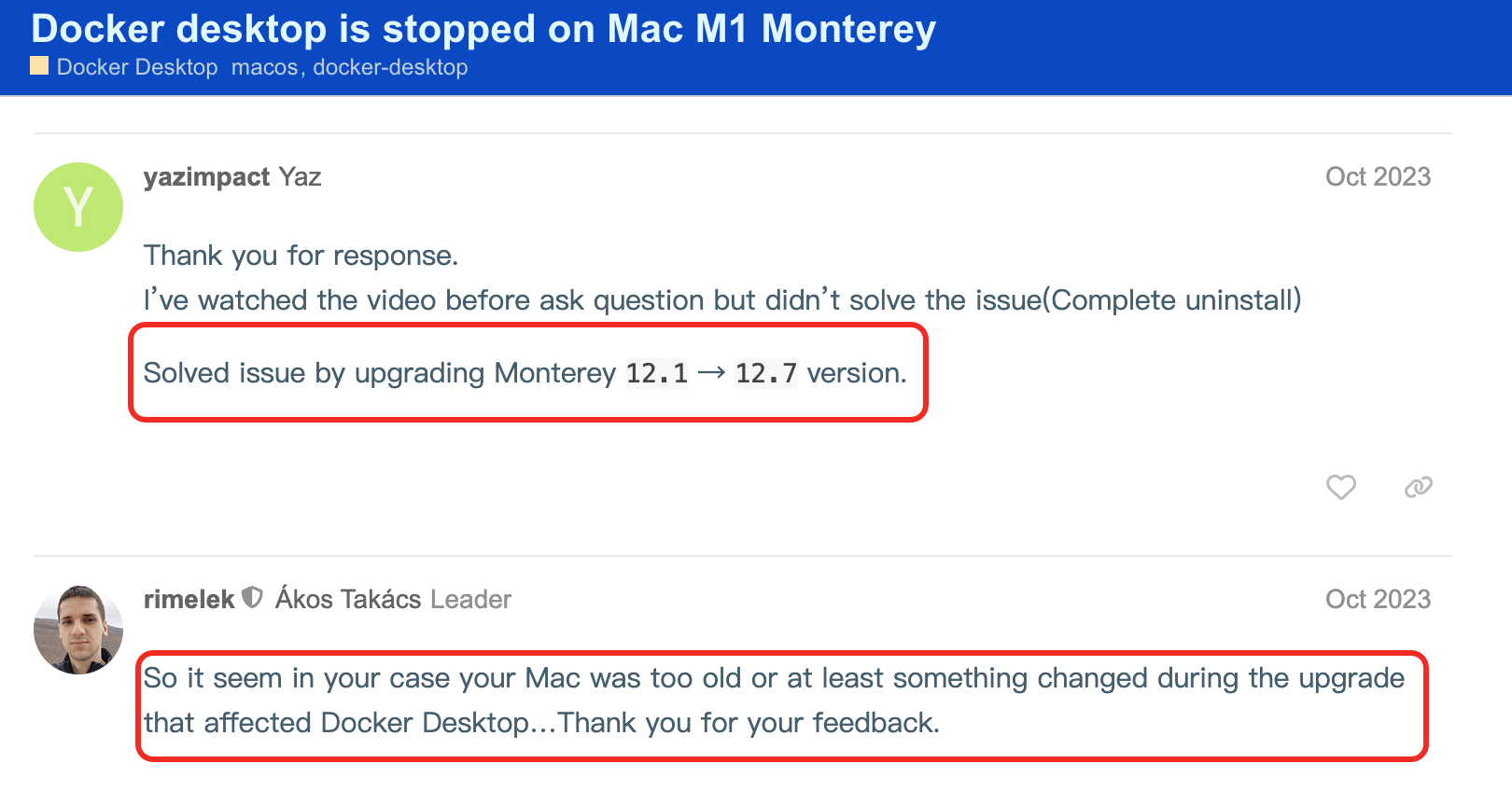 Docker desktop is stopped on Mac M1 Monterey
Docker Desktop macos, docker-desktop

Y
yazimpact Yaz
Oct 2023

Thank you for response.
I’ve watched the video before ask question but didn’t solve the issue(Complete uninstall)

Solved issue by upgrading Monterey 12.1 → 12.7 version.

rimelek Ákos Takács Leader
Oct 2023

So it seem in your case your Mac was too old or at least something changed during the upgrade that affected Docker Desktop…Thank you for your feedback.